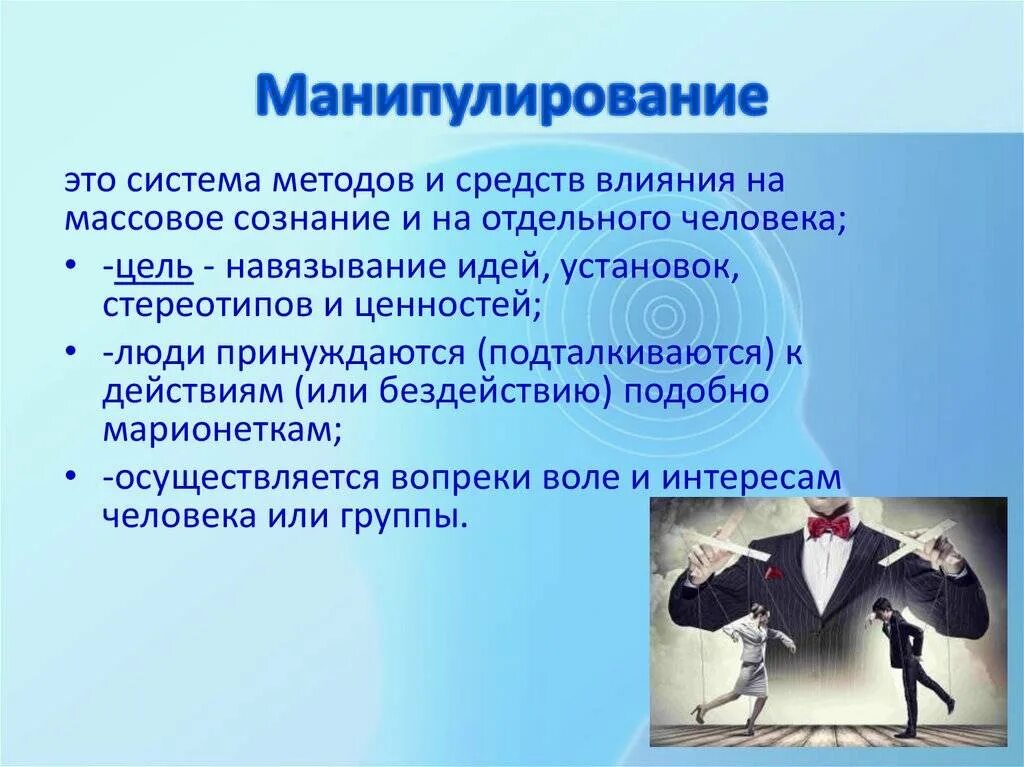 Манипулирование

это система методов и средств влияния на массовое сознание и на отдельного человека;

• -цель - навязывание идей, установок, стереотипов и ценностей;
• -люди принуждаются (подталкиваются) к действиям (или бездействию) подобно марионеткам;
• -осуществляется вопреки воле и интересам человека или группы.